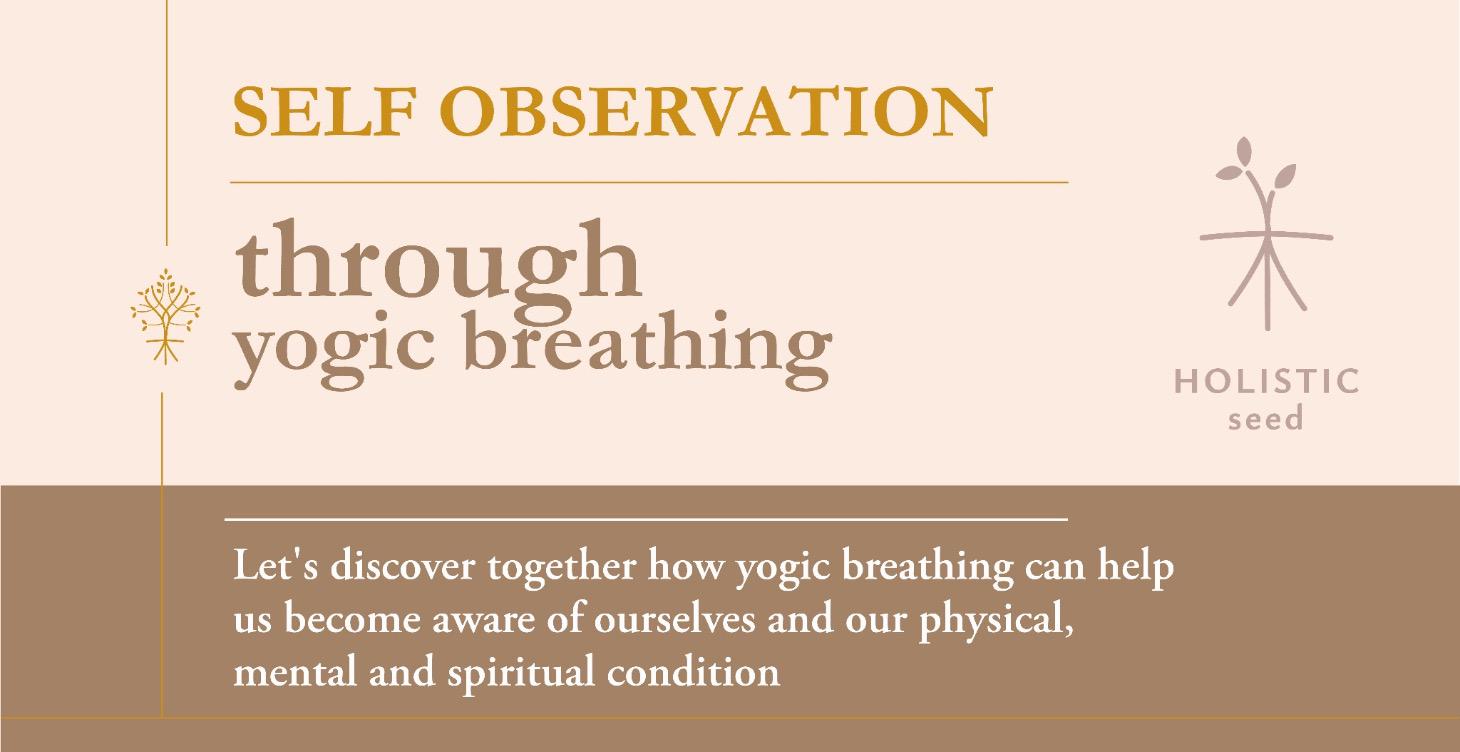 SELF OBSERVATION

through
yogic breathing

HOLISTIC
seed

Let's discover together how yogic breathing can help us become aware of ourselves and our physical, mental and spiritual condition